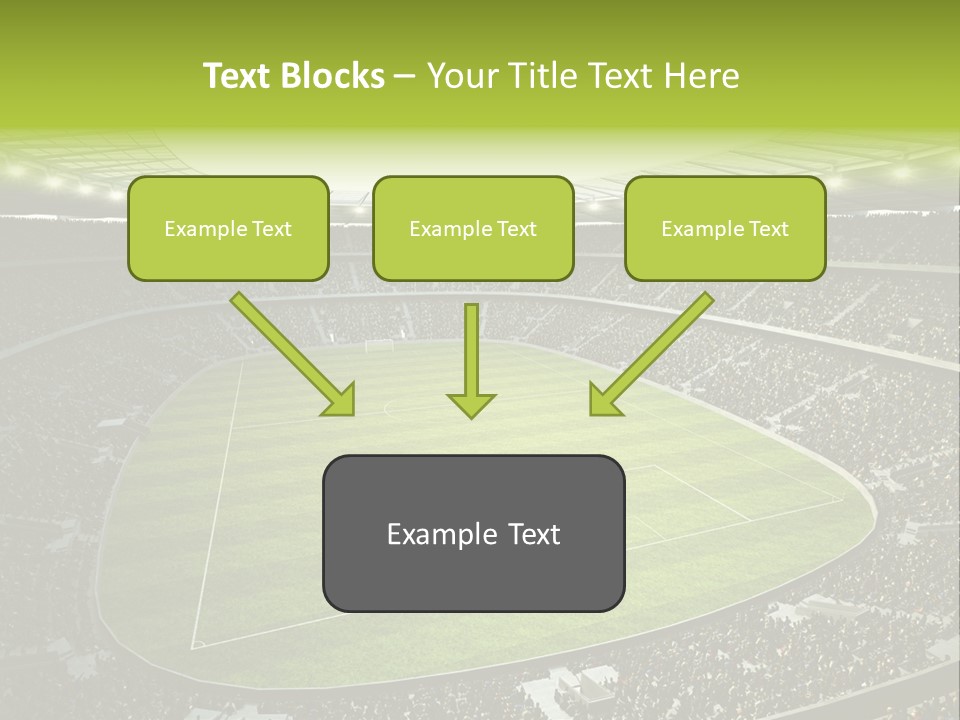 Text Blocks – Your Title Text Here

Example Text

Example Text

Example Text

Example Text